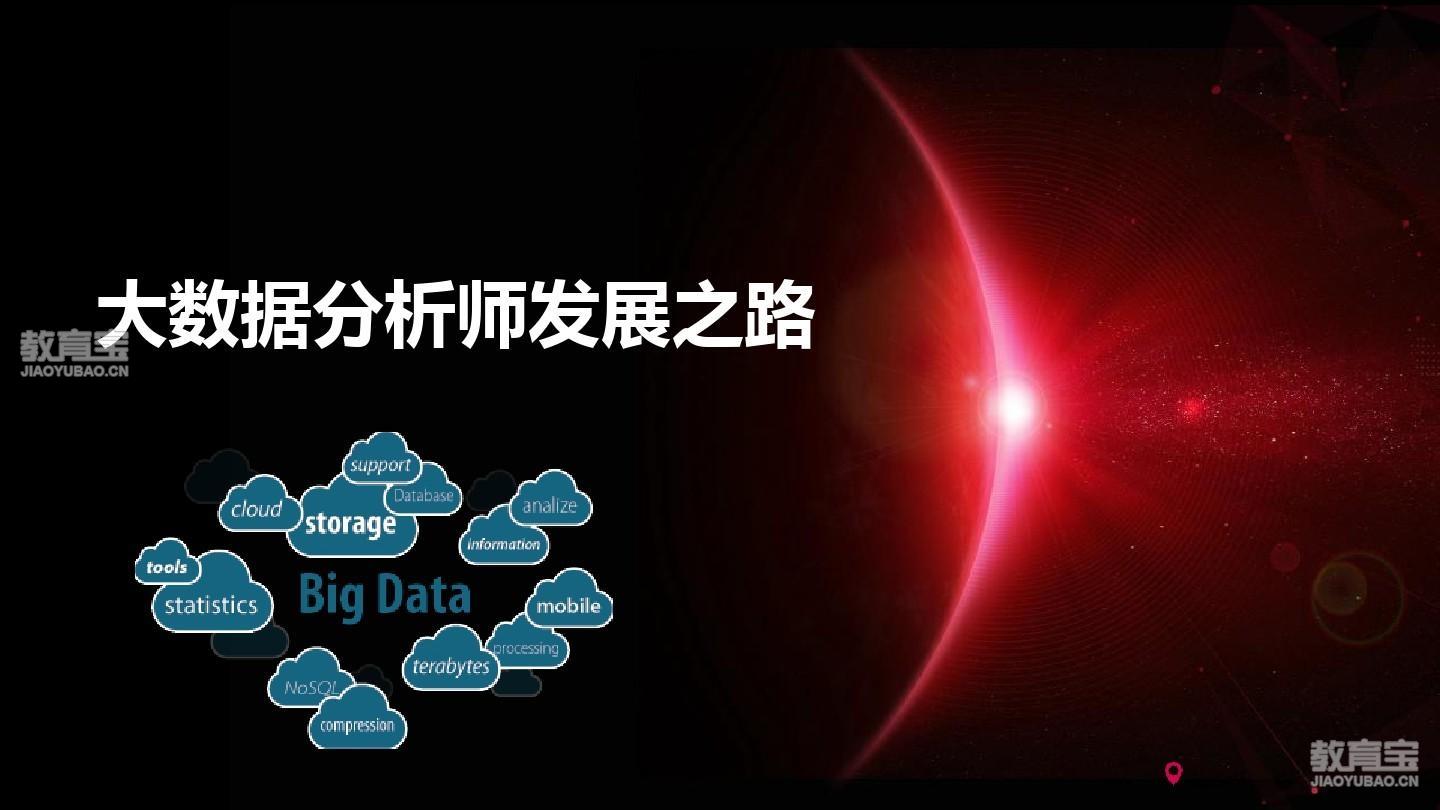 大数据分析师发展之路

教育宝
JIAOYUBAO.CN

support
cloud
Database
storage
analize
information
tools
statistics
Big Data
mobile
processing
terabytes
NoSQL
compression

教育宝
JIAOYUBAO.CN